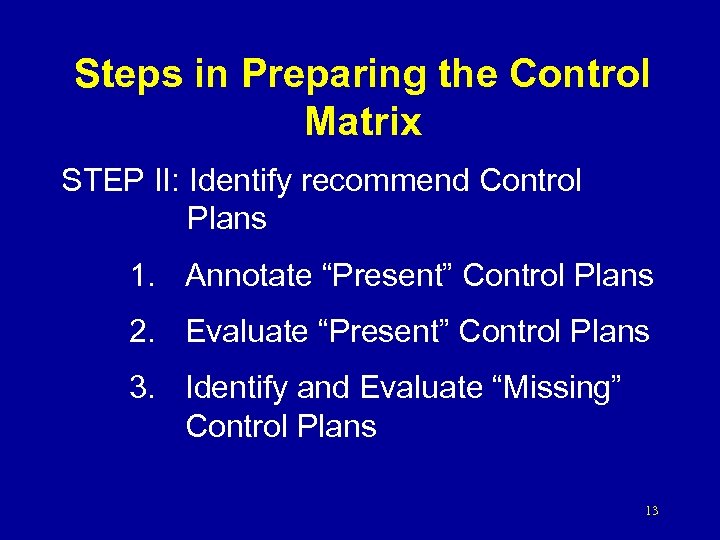 Steps in Preparing the Control Matrix

STEP II: Identify recommend Control Plans

1. Annotate “Present” Control Plans
2. Evaluate “Present” Control Plans
3. Identify and Evaluate “Missing” Control Plans

13